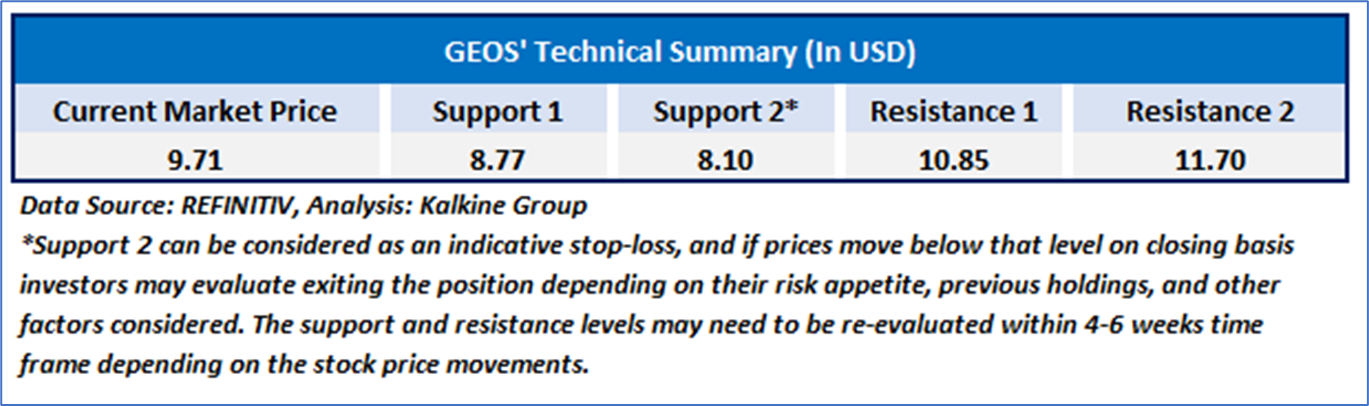 GEOS' Technical Summary (In USD)

| Current Market Price | Support 1 | Support 2* | Resistance 1 | Resistance 2 |
|---|---|---|---|---|
| 9.71 | 8.77 | 8.10 | 10.85 | 11.70 |

Data Source: REFINITIV, Analysis: Kalkine Group
*Support 2 can be considered as an indicative stop-loss, and if prices move below that level on closing basis investors may evaluate exiting the position depending on their risk appetite, previous holdings, and other factors considered. The support and resistance levels may need to be re-evaluated within 4-6 weeks time frame depending on the stock price movements.